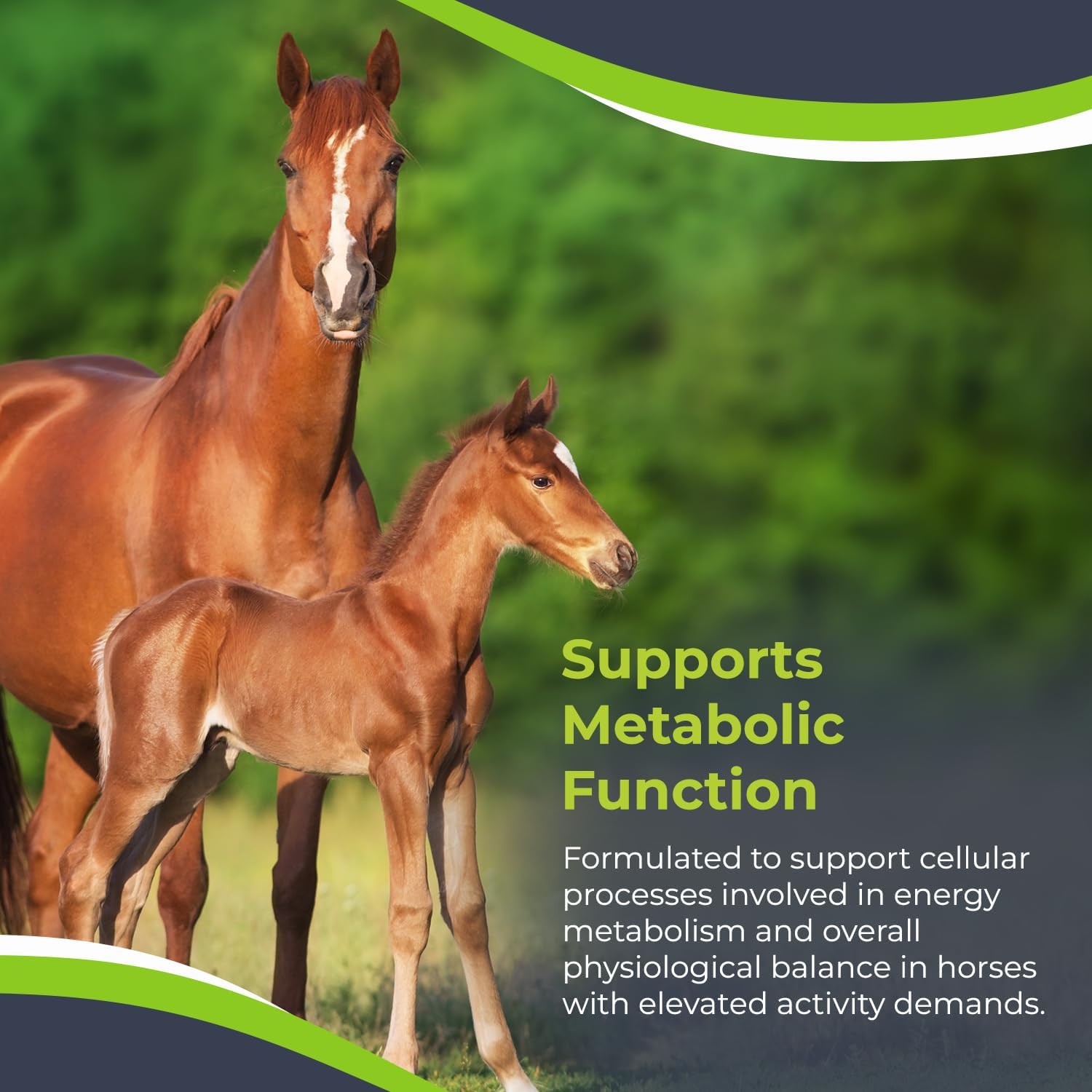 Supports Metabolic Function

Formulated to support cellular processes involved in energy metabolism and overall physiological balance in horses with elevated activity demands.